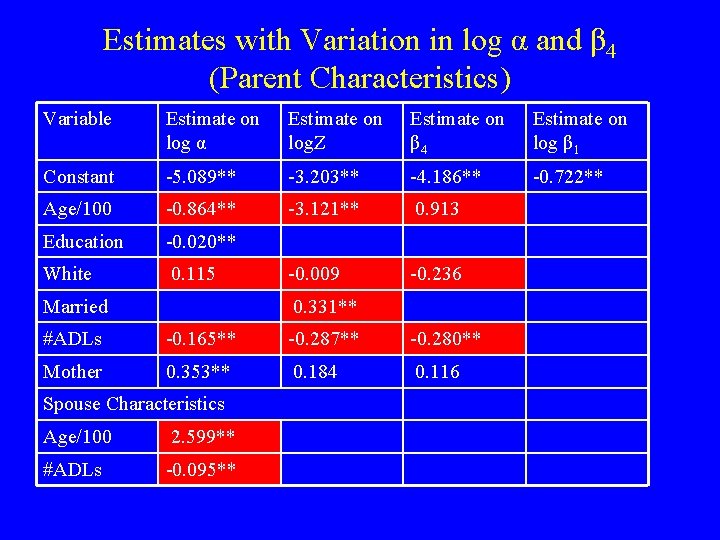 Estimates with Variation in log $\alpha$ and $\beta_4$
(Parent Characteristics)

| Variable | Estimate on log $\alpha$ | Estimate on logZ | Estimate on $\beta_4$ | Estimate on log $\beta_1$ |
|---|---|---|---|---|
| Constant | -5.089** | -3.203** | -4.186** | -0.722** |
| Age/100 | -0.864** | -3.121** | 0.913 | |
| Education | -0.020** | | | |
| White | 0.115 | -0.009 | -0.236 | |
| Married | | 0.331** | | |
| #ADLs | -0.165** | -0.287** | -0.280** | |
| Mother | 0.353** | 0.184 | 0.116 | |
| Spouse Characteristics | | | | |
| Age/100 | 2.599** | | | |
| #ADLs | -0.095** | | | |